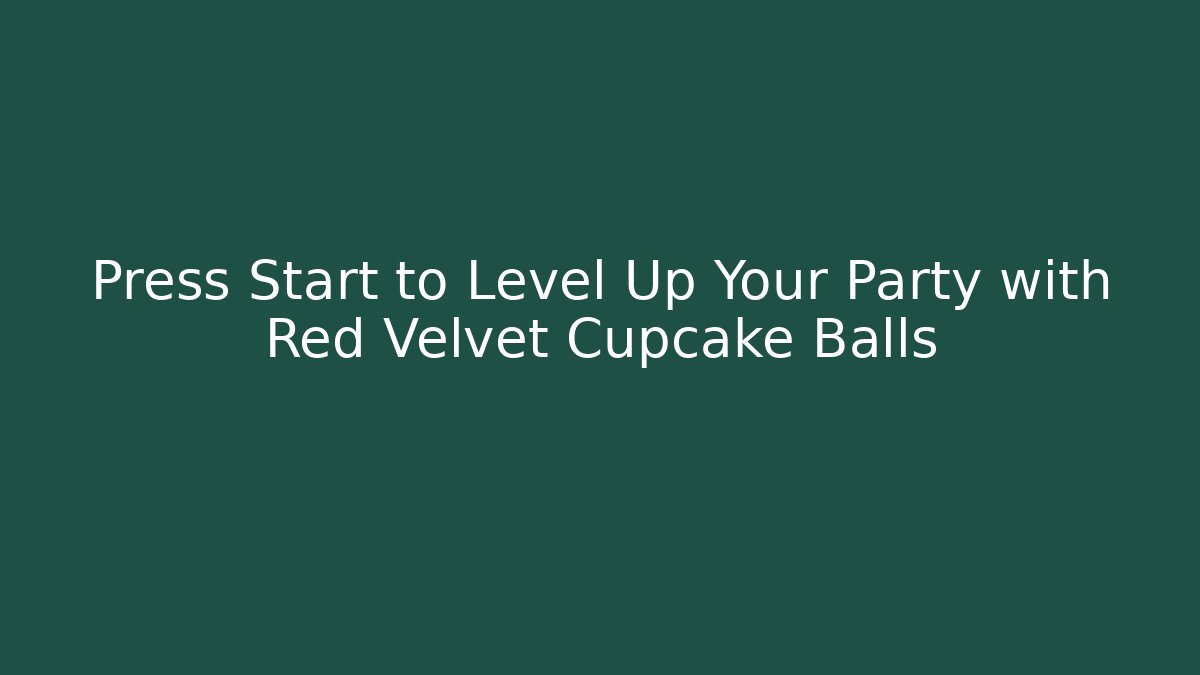 Press Start to Level Up Your Party with Red Velvet Cupcake Balls